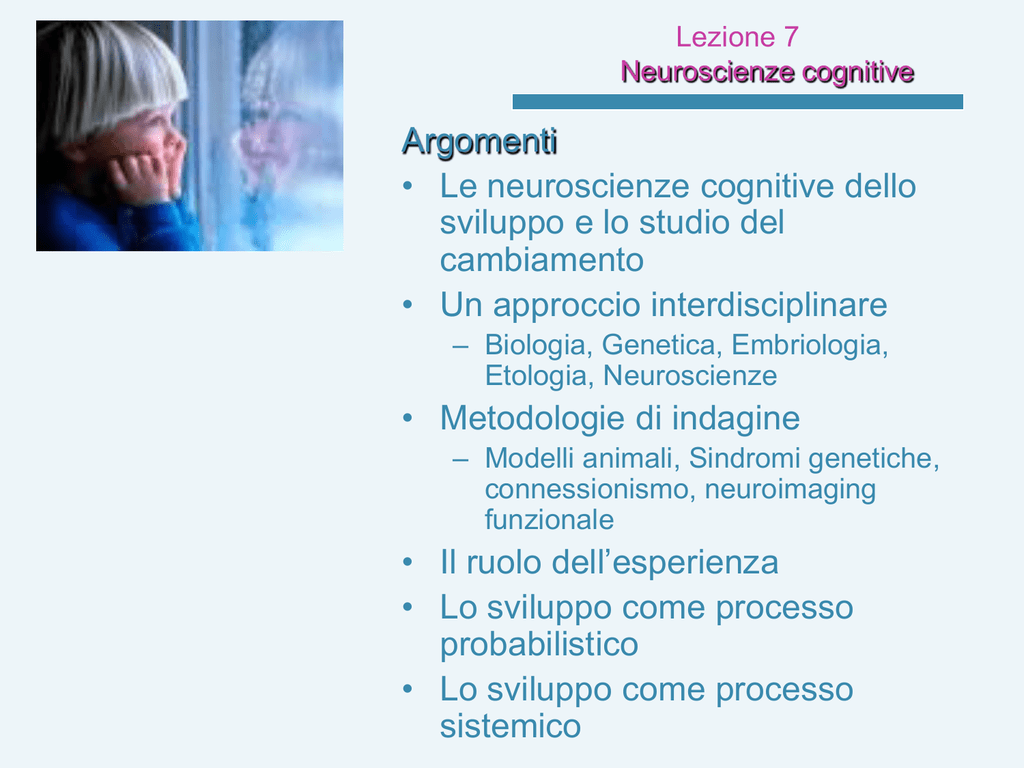 Lezione 7
Neuroscienze cognitive

Argomenti

• Le neuroscienze cognitive dello sviluppo e lo studio del cambiamento
• Un approccio interdisciplinare
– Biologia, Genetica, Embriologia, Etologia, Neuroscienze
• Metodologie di indagine
– Modelli animali, Sindromi genetiche, connessionismo, neuroimaging funzionale
• Il ruolo dell’esperienza
• Lo sviluppo come processo probabilistico
• Lo sviluppo come processo sistemico